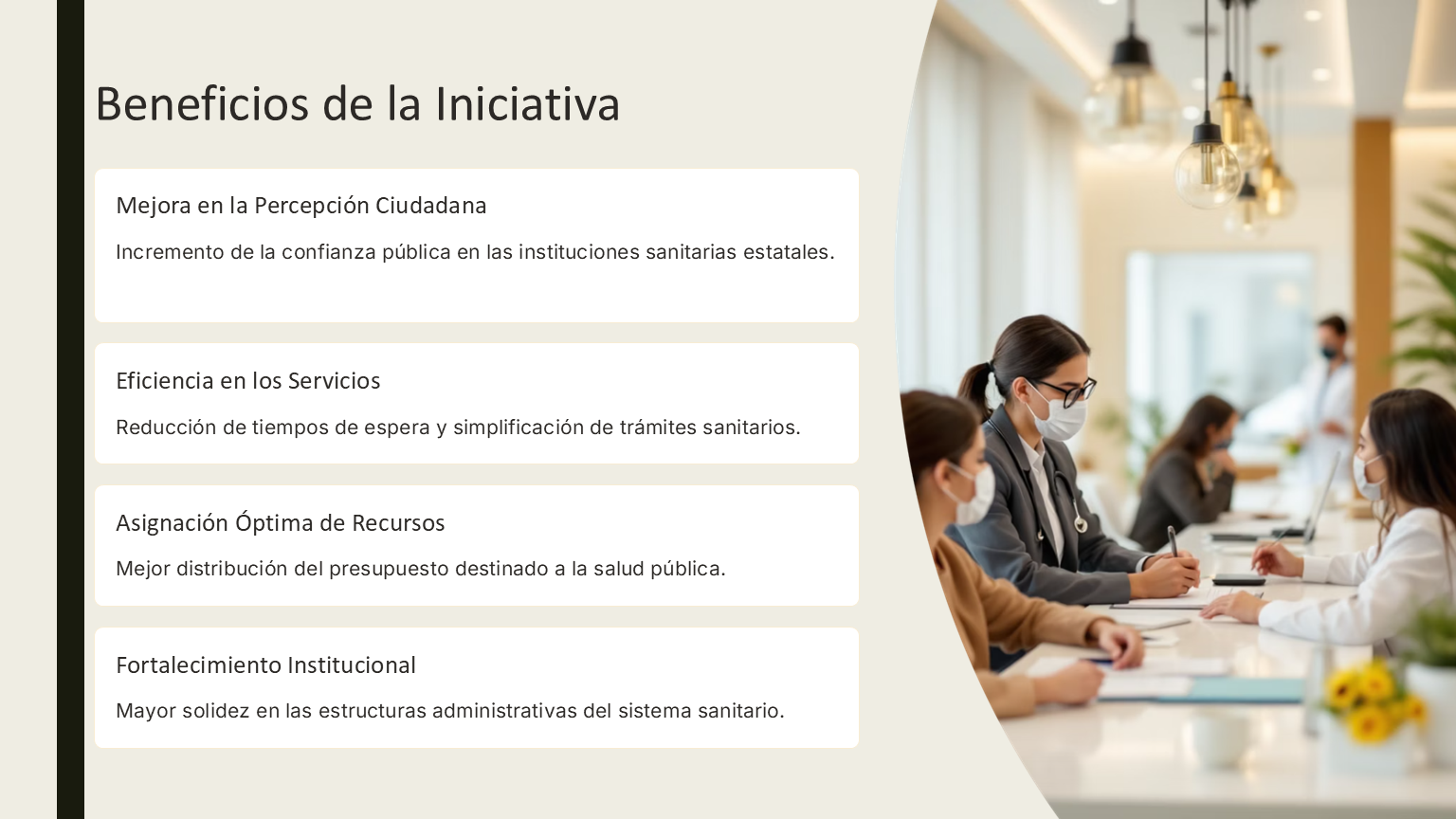 Beneficios de la Iniciativa

Mejora en la Percepción Ciudadana

Incremento de la confianza pública en las instituciones sanitarias estatales.

Eficiencia en los Servicios

Reducción de tiempos de espera y simplificación de trámites sanitarios.

Asignación Óptima de Recursos

Mejor distribución del presupuesto destinado a la salud pública.

Fortalecimiento Institucional

Mayor solidez en las estructuras administrativas del sistema sanitario.